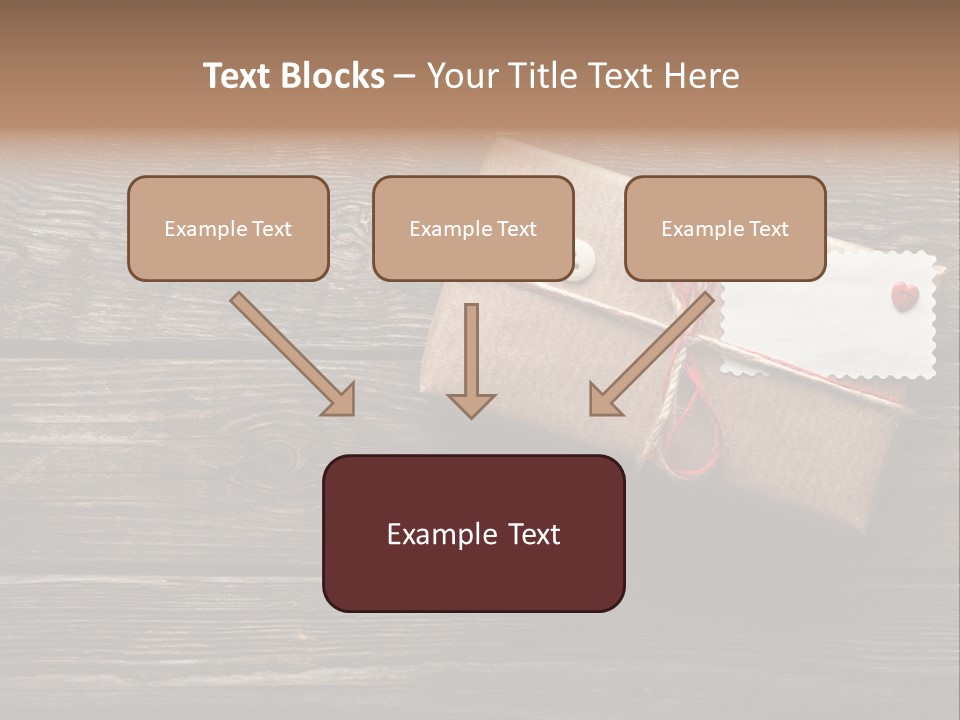 Text Blocks – Your Title Text Here

Example Text

Example Text

Example Text

Example Text